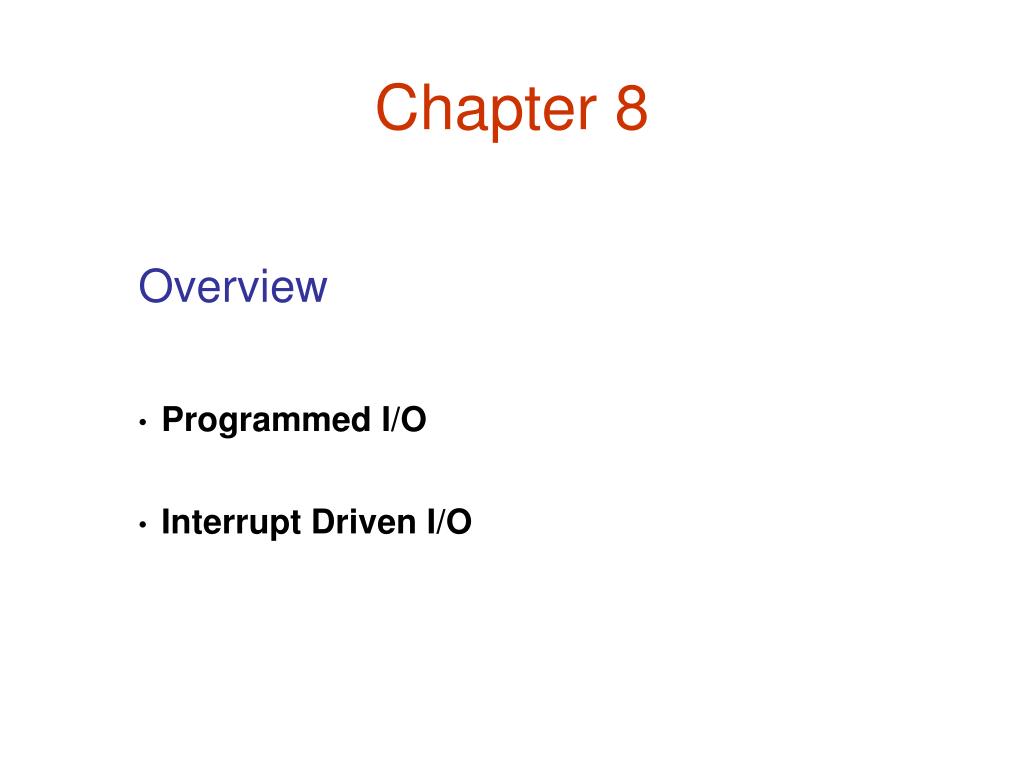 Chapter 8

Overview

• Programmed I/O

• Interrupt Driven I/O